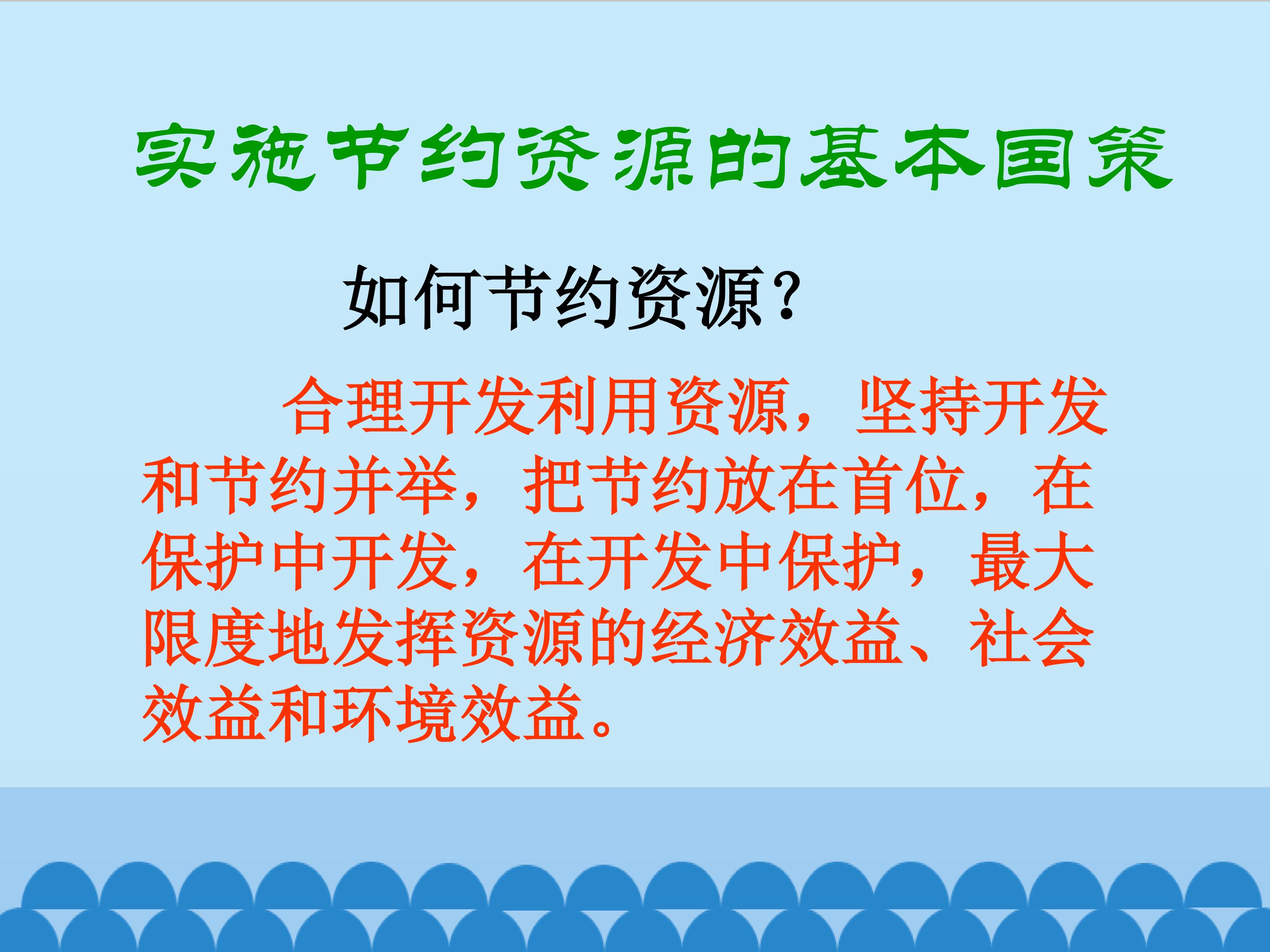 实施节约资源的基本国策

如何节约资源?

合理开发利用资源，坚持开发和节约并举，把节约放在首位，在保护中开发，在开发中保护，最大限度地发挥资源的经济效益、社会效益和环境效益。